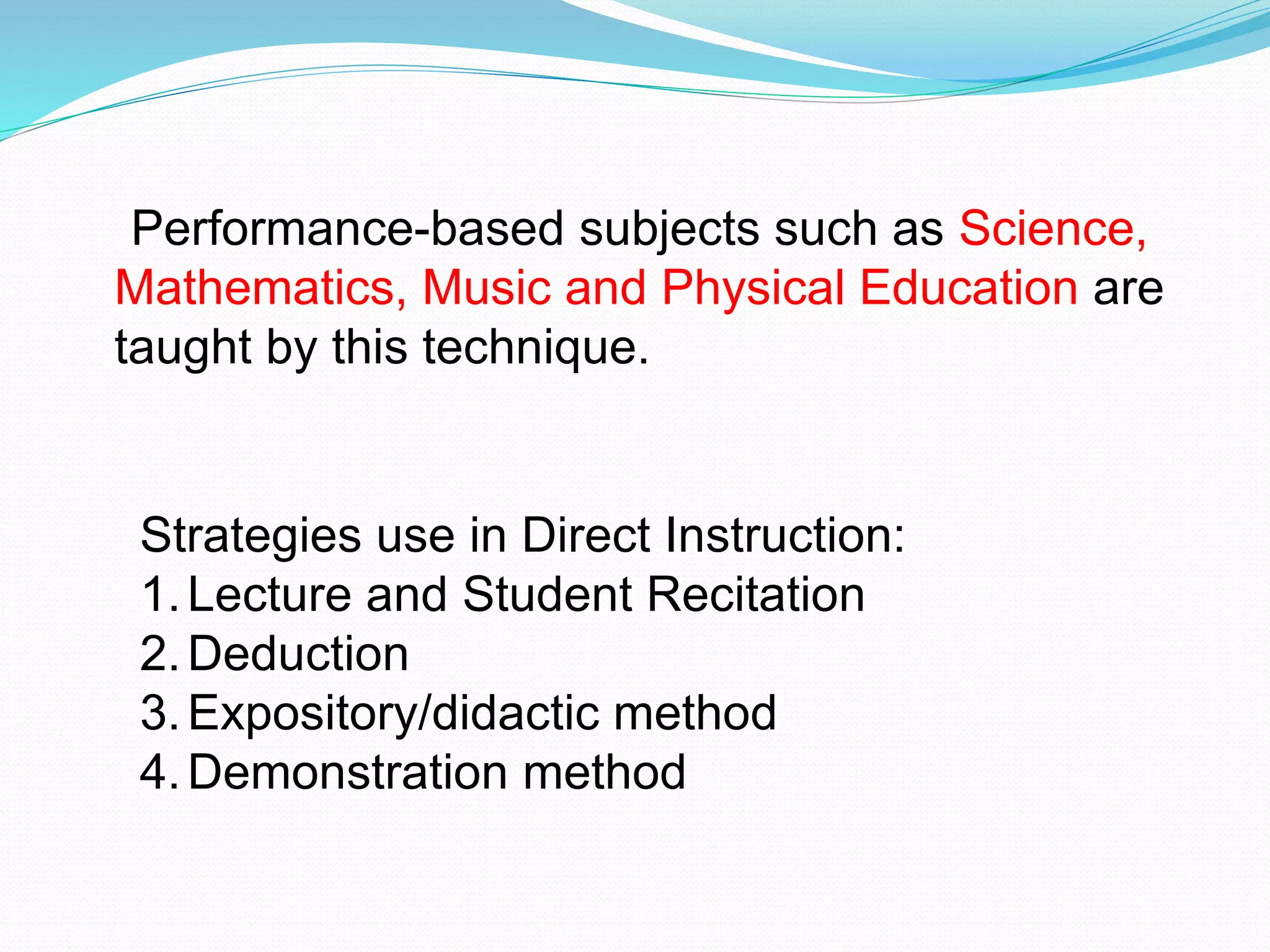 Performance-based subjects such as Science, Mathematics, Music and Physical Education are taught by this technique.

Strategies use in Direct Instruction:
1. Lecture and Student Recitation
2. Deduction
3. Expository/didactic method
4. Demonstration method